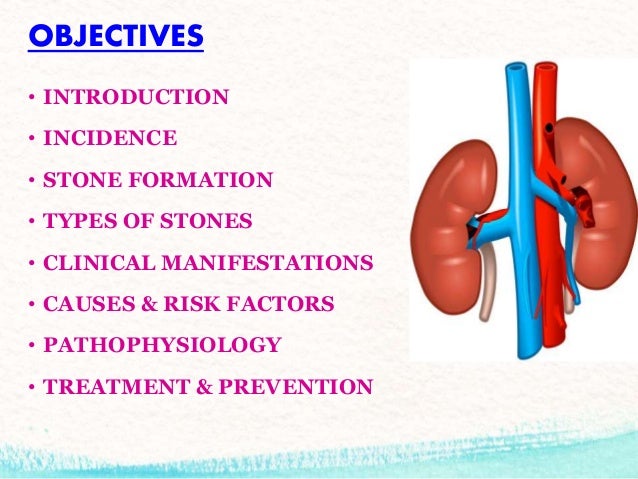 OBJECTIVES

• INTRODUCTION
• INCIDENCE
• STONE FORMATION
• TYPES OF STONES
• CLINICAL MANIFESTATIONS
• CAUSES & RISK FACTORS
• PATHOPHYSIOLOGY
• TREATMENT & PREVENTION